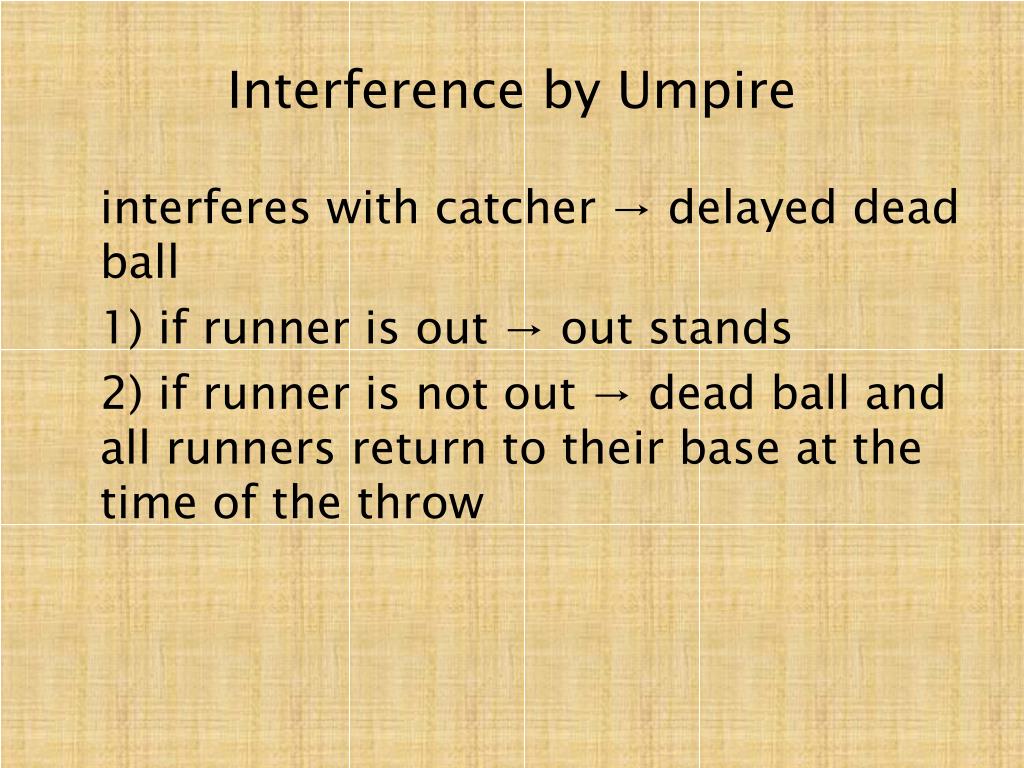 Interference by Umpire

interferes with catcher → delayed dead ball

1) if runner is out → out stands

2) if runner is not out → dead ball and all runners return to their base at the time of the throw